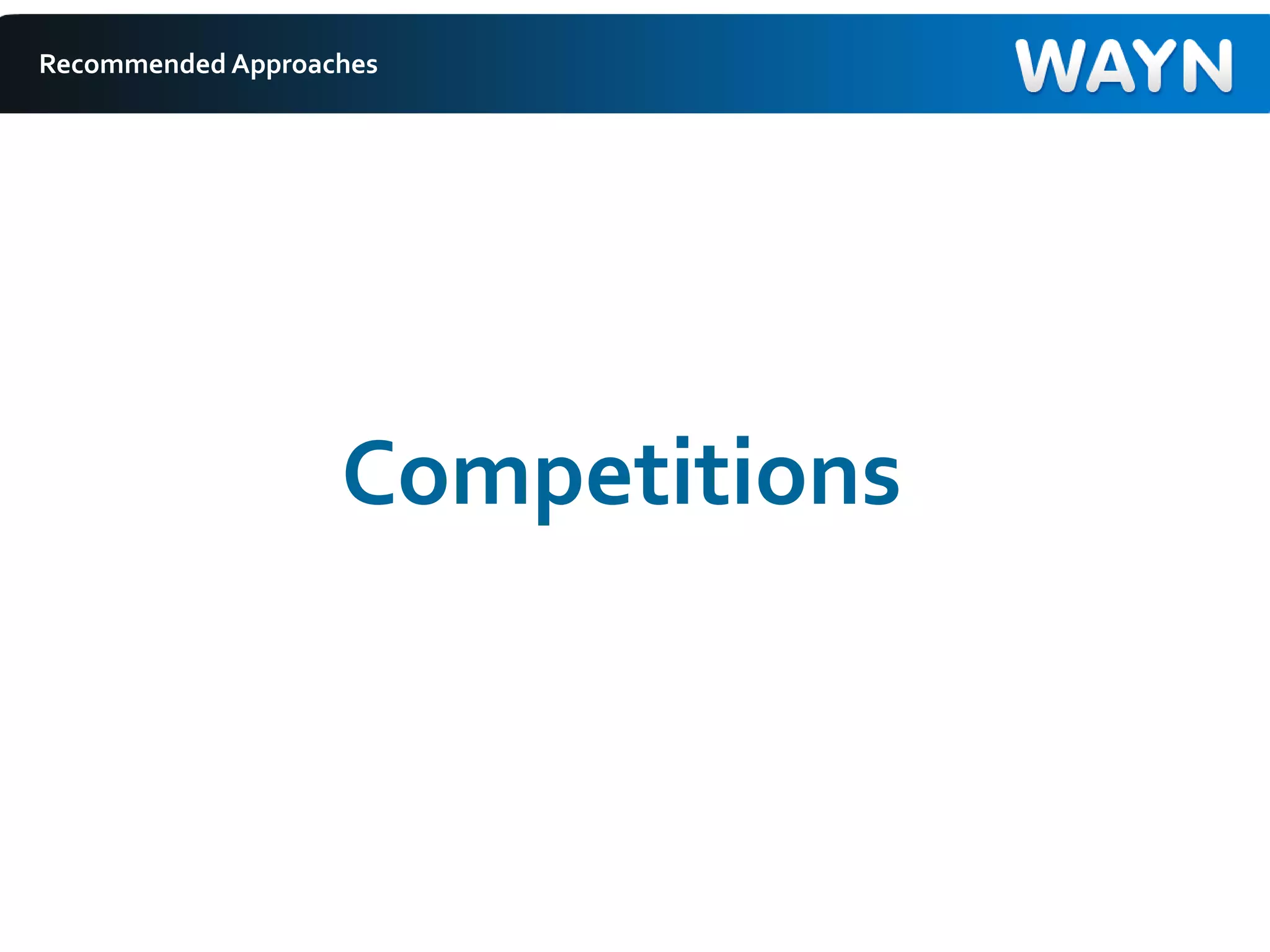 Recommended Approaches

WAYN

Competitions